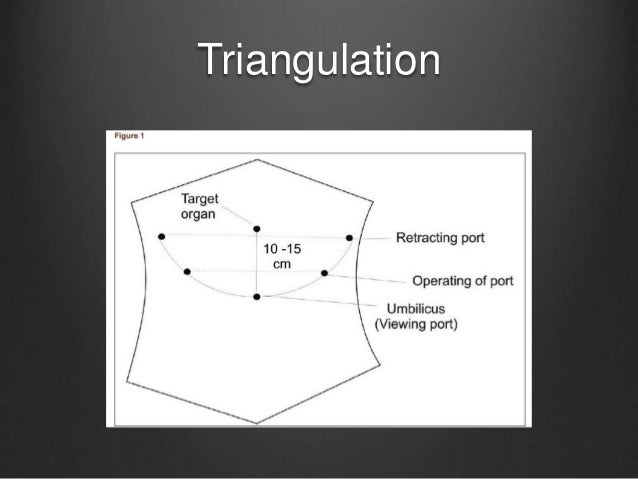 Triangulation

Figure 1

Target organ

10 -15 cm

Retracting port

Operating of port

Umbilicus (Viewing port)